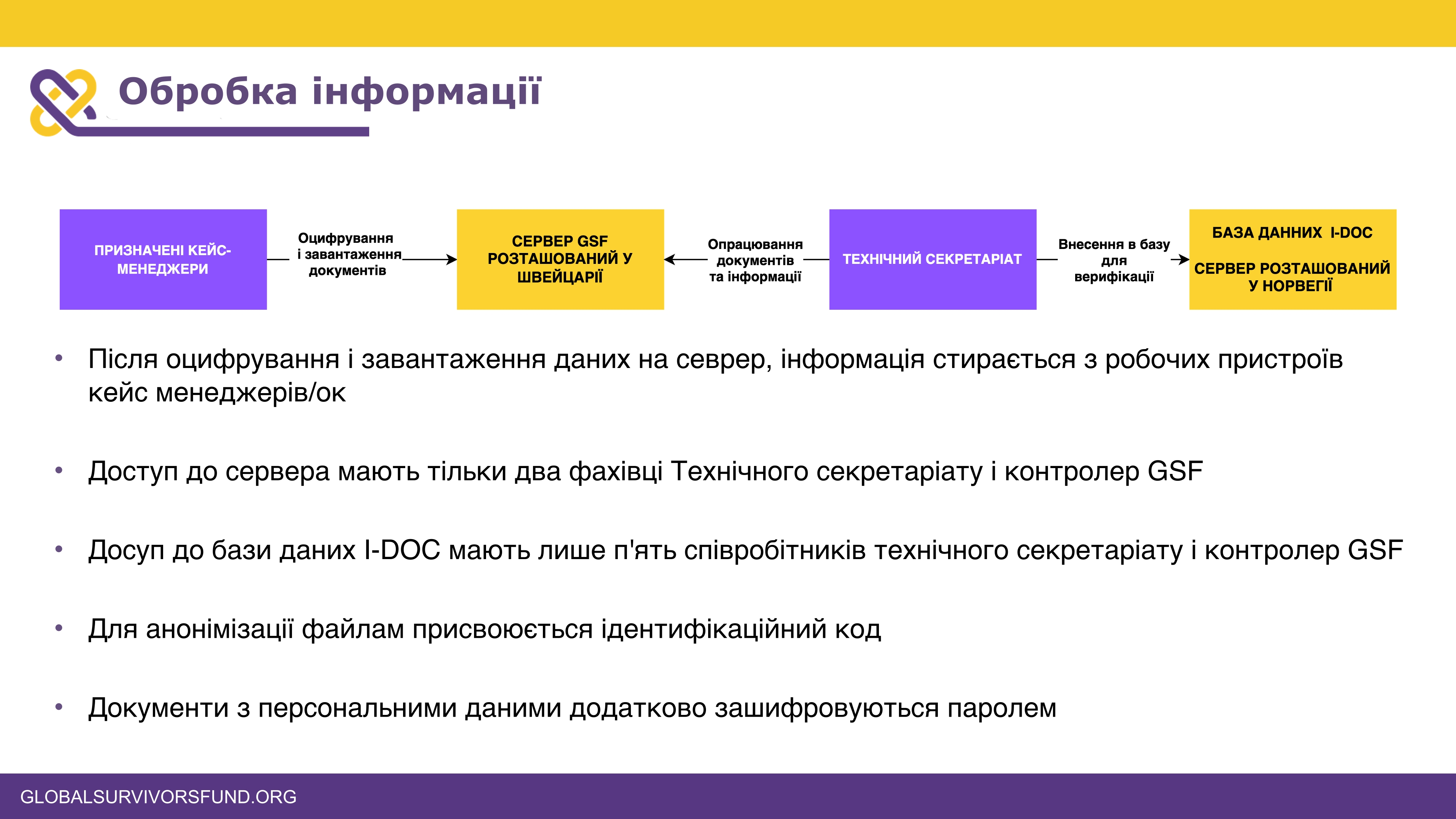 Обробка інформації

ПРИЗНАЧЕНІ КЕЙС-МЕНЕДЖЕРИ

Оцифрування і завантаження документів

СЕРВЕР GSF РОЗТАШОВАНИЙ У ШВЕЙЦАРІЇ

Опрацювання документів та інформації

ТЕХНІЧНИЙ СЕКРЕТАРІАТ

Внесення в базу для верифікації

БАЗА ДАННИХ I-DOC

СЕРВЕР РОЗТАШОВАНИЙ У НОРВЕГІЇ

• Після оцифрування і завантаження даних на севрер, інформація стирається з робочих пристроїв кейс менеджерів/ок

• Доступ до сервера мають тільки два фахівці Технічного секретаріату і контролер GSF

• Досуп до бази даних I-DOC мають лише п'ять співробітників технічного секретаріату і контролер GSF

• Для анонімізації файлам присвоюється ідентифікаційний код

• Документи з персональними даними додатково зашифровуються паролем

GLOBALSURVIVORSFUND.ORG